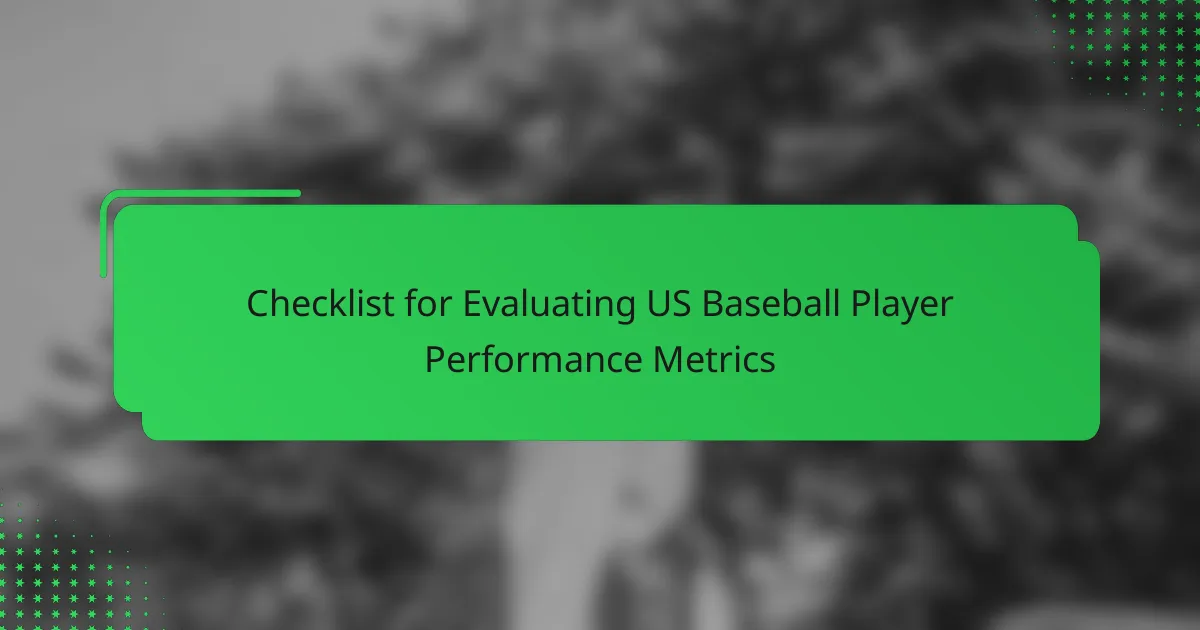 Checklist for Evaluating US Baseball Player Performance Metrics